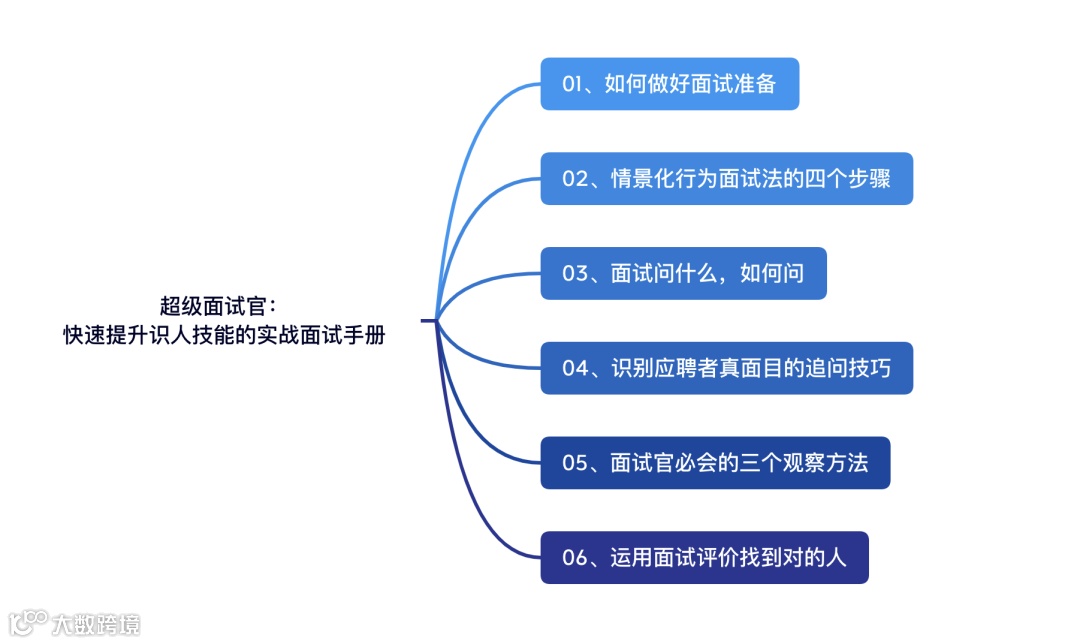 超级面试官：
快速提升识人技能的实战面试手册

01、如何做好面试准备

02、情景化行为面试法的四个步骤

03、面试问什么，如何问

04、识别应聘者真面目的追问技巧

05、面试官必会的三个观察方法

06、运用面试评价找到对的人

大数跨境